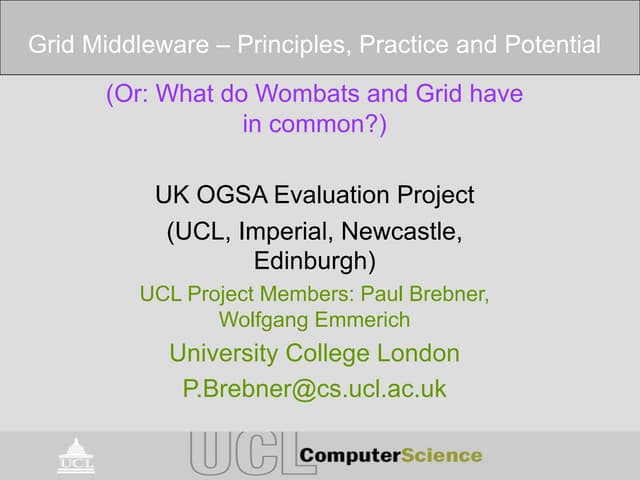 Grid Middleware – Principles, Practice and Potential

(Or: What do Wombats and Grid have in common?)

UK OGSA Evaluation Project
(UCL, Imperial, Newcastle, Edinburgh)

UCL Project Members: Paul Brebner, Wolfgang Emmerich

University College London

P.Brebner@cs.ucl.ac.uk

UCL

UCL ComputerScience